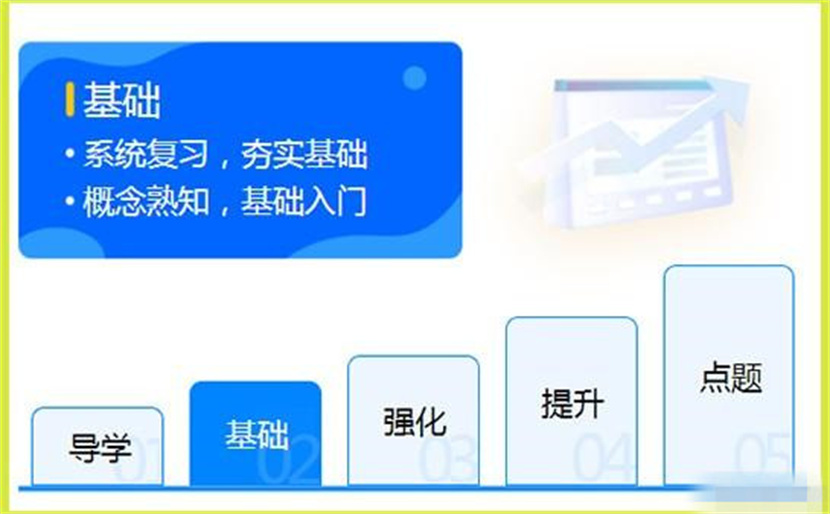 基础
• 系统复习，夯实基础
• 概念熟知，基础入门

导学 01
基础 02
强化 03
提升 04
点题 05